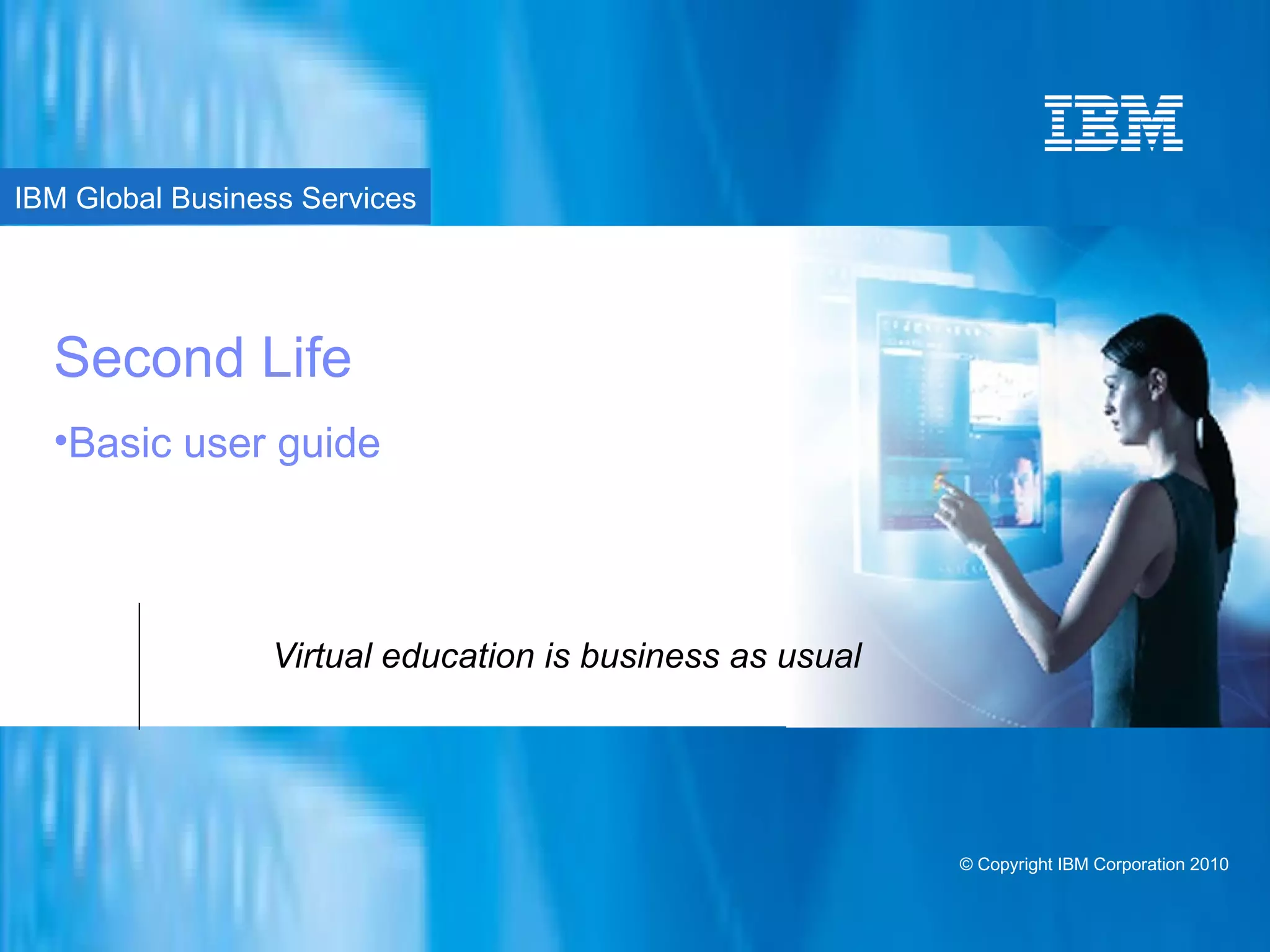 IBM

IBM Global Business Services

Second Life

•Basic user guide

Virtual education is business as usual

© Copyright IBM Corporation 2010